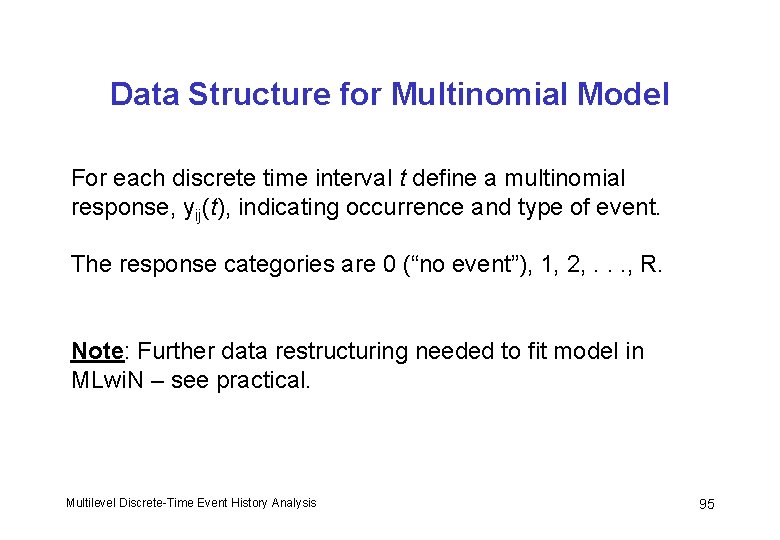 Data Structure for Multinomial Model

For each discrete time interval $t$ define a multinomial response, $y_{ij}(t)$, indicating occurrence and type of event.

The response categories are 0 (“no event”), 1, 2, . . ., R.

Note: Further data restructuring needed to fit model in MLwiN – see practical.

Multilevel Discrete-Time Event History Analysis

95